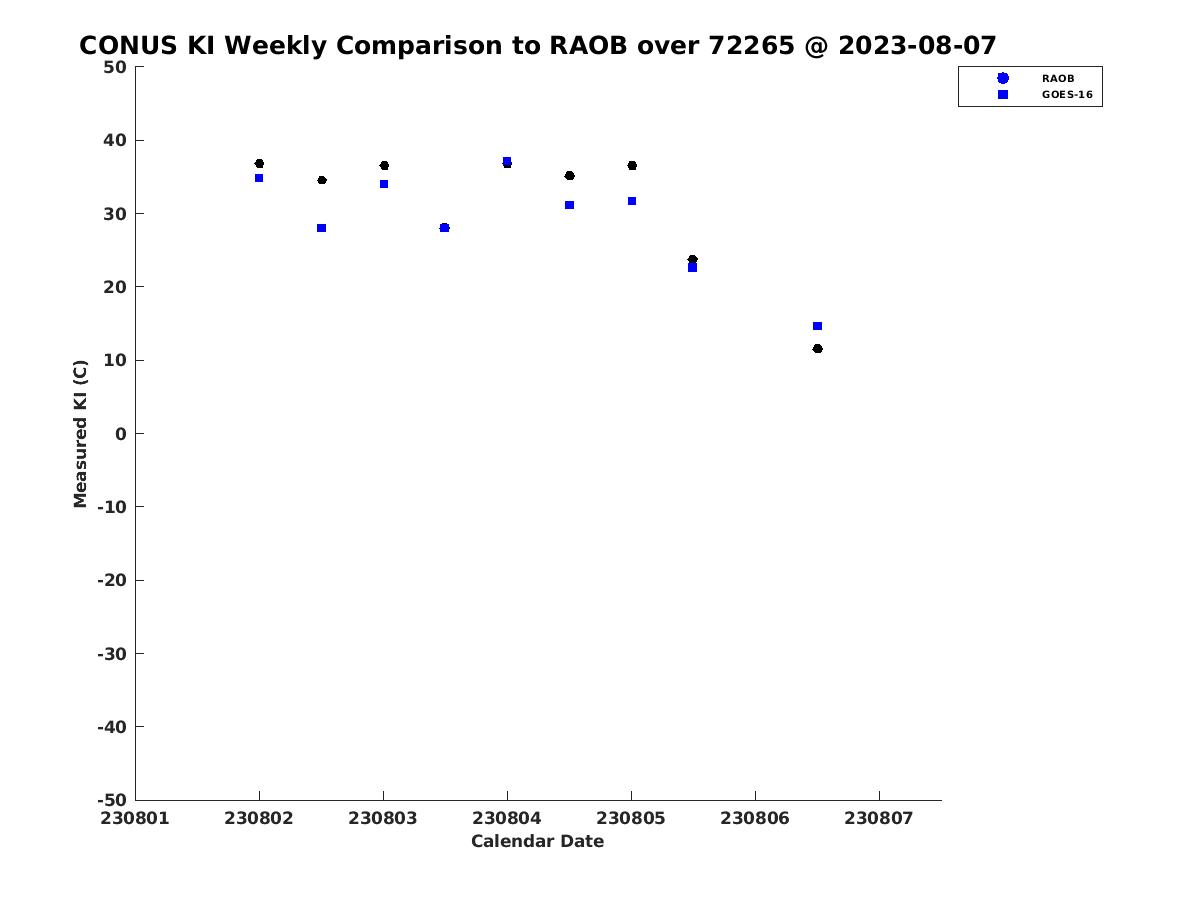 CONUS KI Weekly Comparison to RAOB over 72265 @ 2023-08-07

RAOB
GOES-16

Measured KI (C)

50
40
30
20
10
0
-10
-20
-30
-40
-50

230801 230802 230803 230804 230805 230806 230807

Calendar Date